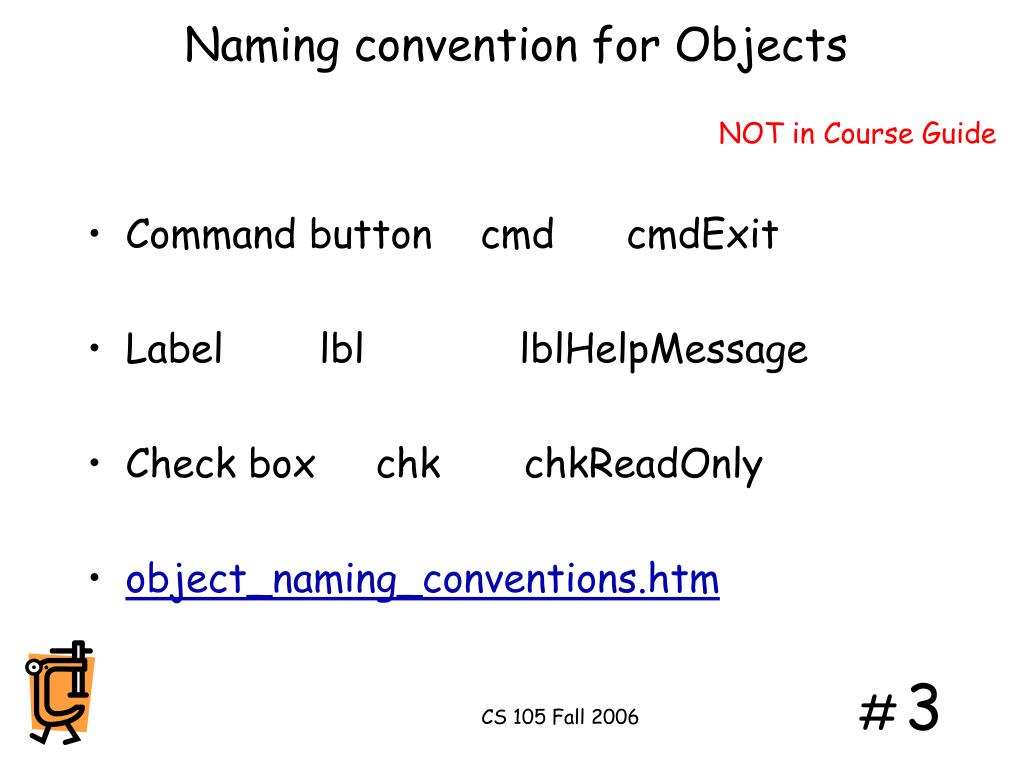 Naming convention for Objects

NOT in Course Guide

• Command button cmd cmdExit

• Label lbl lblHelpMessage

• Check box chk chkReadOnly

• object_naming_conventions.htm

CS 105 Fall 2006

# 3